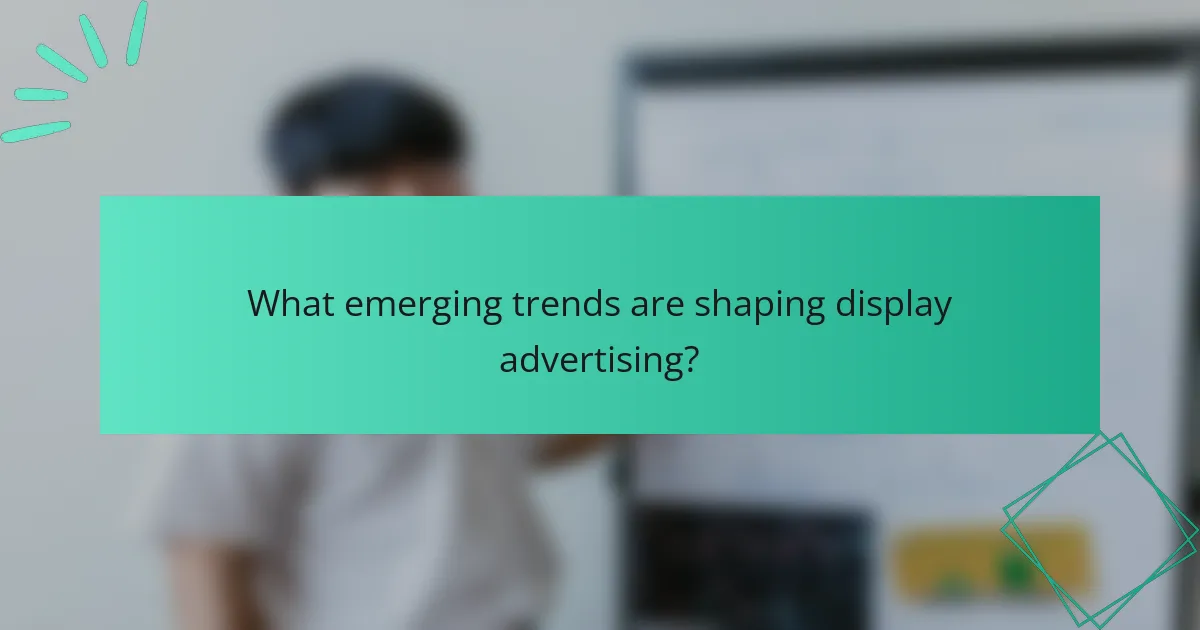 What emerging trends are shaping display advertising?